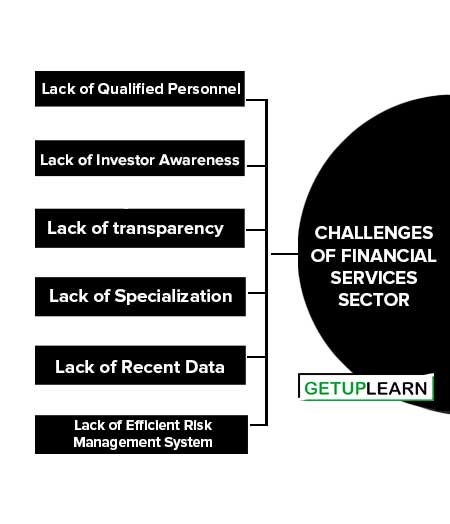 Lack of Qualified Personnel

Lack of Investor Awareness

Lack of transparency

Lack of Specialization

Lack of Recent Data

Lack of Efficient Risk Management System

CHALLENGES OF FINANCIAL SERVICES SECTOR

GETUPLEARN